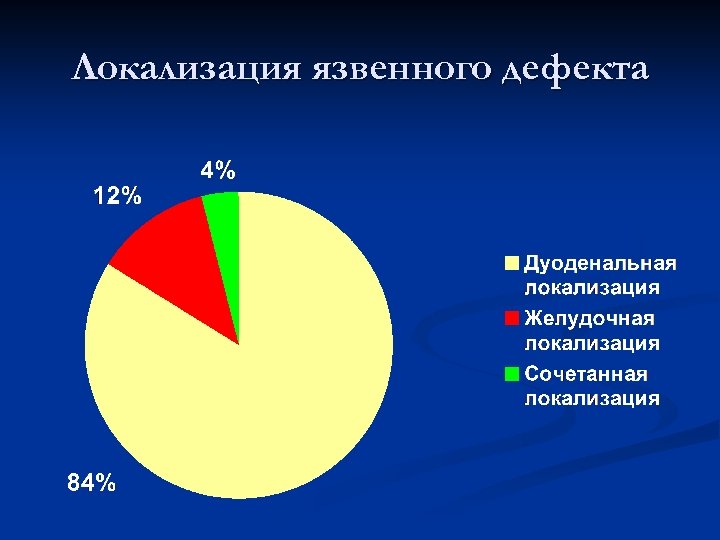 Локализация язвенного дефекта

4%

12%

84%

Дуоденальная локализация

Желудочная локализация

Сочетанная локализация